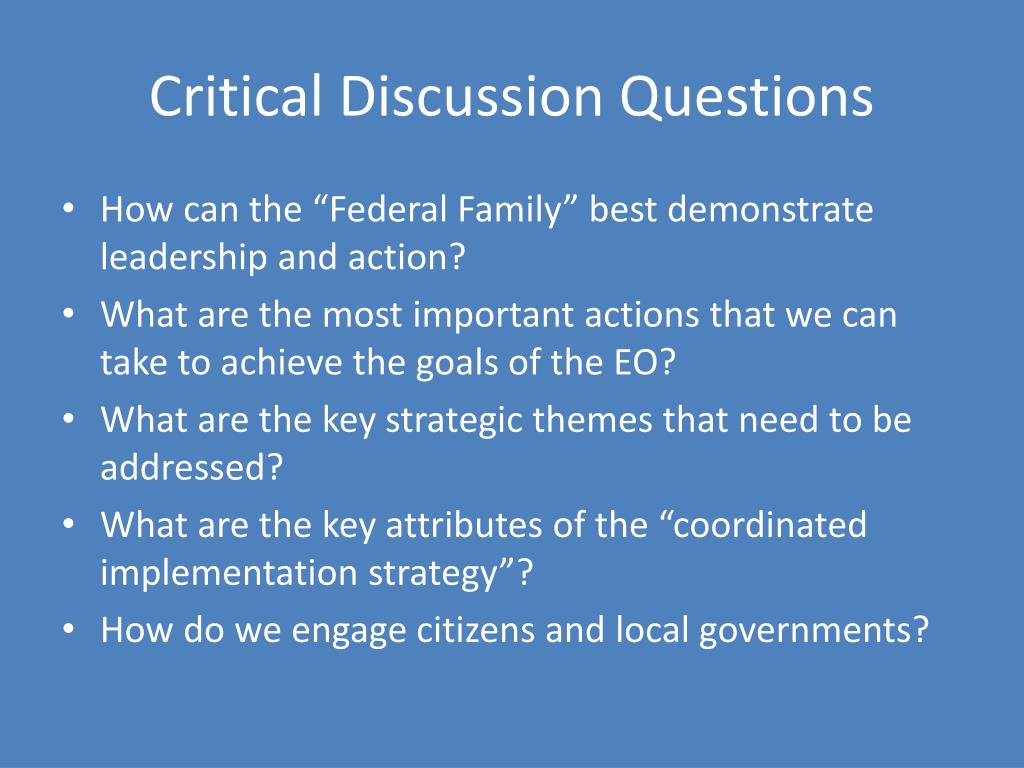 Critical Discussion Questions

• How can the “Federal Family” best demonstrate leadership and action?
• What are the most important actions that we can take to achieve the goals of the EO?
• What are the key strategic themes that need to be addressed?
• What are the key attributes of the “coordinated implementation strategy”?
• How do we engage citizens and local governments?